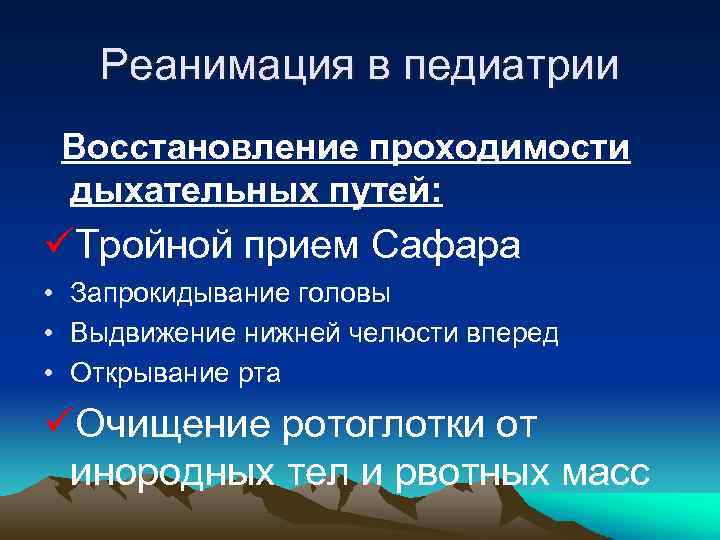 Реанимация в педиатрии

Восстановление проходимости дыхательных путей:

✓Тройной прием Сафара

• Запрокидывание головы
• Выдвижение нижней челюсти вперед
• Открывание рта

✓Очищение ротоглотки от инородных тел и рвотных масс